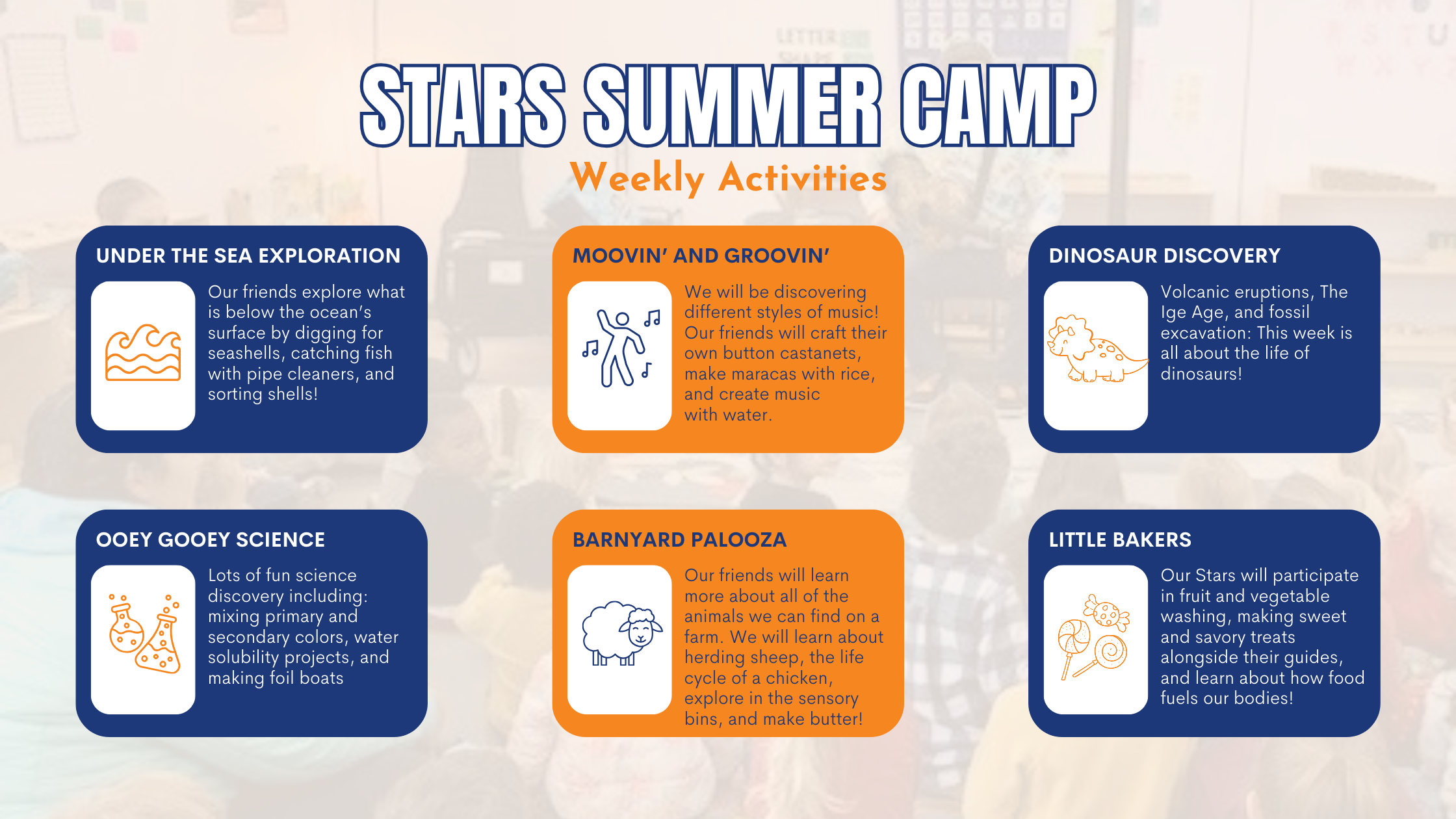 STARS SUMMER CAMP
Weekly Activities

UNDER THE SEA EXPLORATION
Our friends explore what is below the ocean's surface by digging for seashells, catching fish with pipe cleaners, and sorting shells!

MOOVIN' AND GROOVIN'
We will be discovering different styles of music! Our friends will craft their own button castanets, make maracas with rice, and create music with water.

DINOSAUR DISCOVERY
Volcanic eruptions, The Ige Age, and fossil excavation: This week is all about the life of dinosaurs!

OOEY GOOEY SCIENCE
Lots of fun science discovery including: mixing primary and secondary colors, water solubility projects, and making foil boats

BARNYARD PALOOZA
Our friends will learn more about all of the animals we can find on a farm. We will learn about herding sheep, the life cycle of a chicken, explore in the sensory bins, and make butter!

LITTLE BAKERS
Our Stars will participate in fruit and vegetable washing, making sweet and savory treats alongside their guides, and learn about how food fuels our bodies!